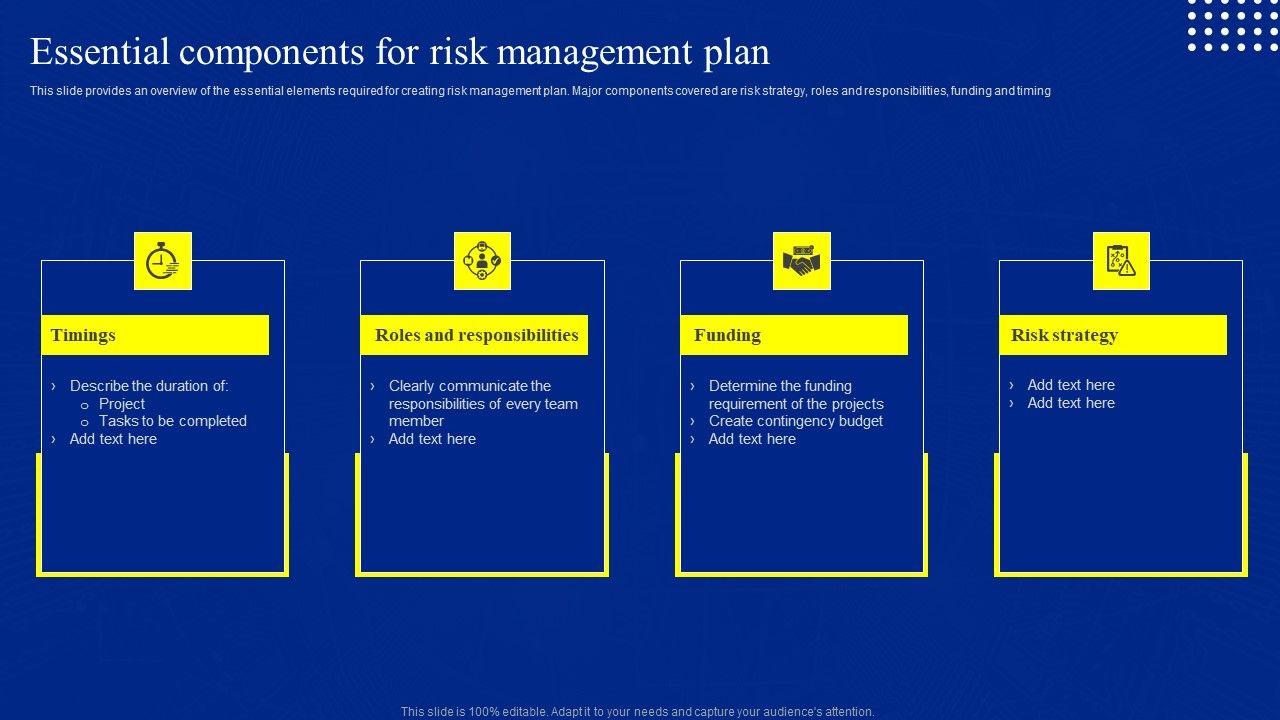 Essential components for risk management plan

This slide provides an overview of the essential elements required for creating risk management plan. Major components covered are risk strategy, roles and responsibilities, funding and timing

Timings

› Describe the duration of:
  o Project
  o Tasks to be completed
› Add text here

Roles and responsibilities

› Clearly communicate the responsibilities of every team member
› Add text here

Funding

› Determine the funding requirement of the projects
› Create contingency budget
› Add text here

Risk strategy

› Add text here
› Add text here

This slide is 100% editable. Adapt it to your needs and capture your audience's attention.